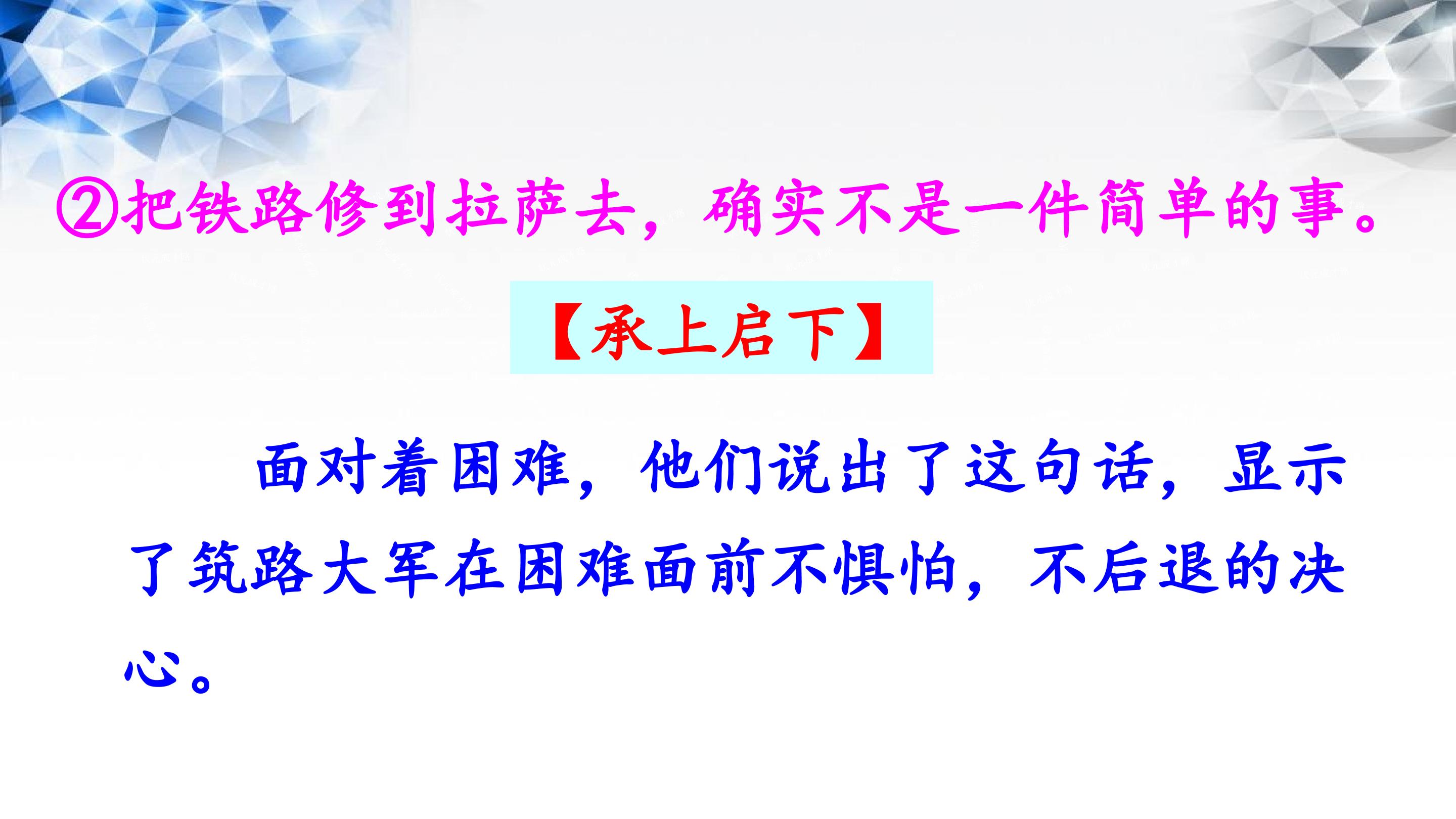 ②把铁路修到拉萨去，确实不是一件简单的事。

【承上启下】

面对着困难，他们说出了这句话，显示了筑路大军在困难面前不惧怕，不后退的决心。